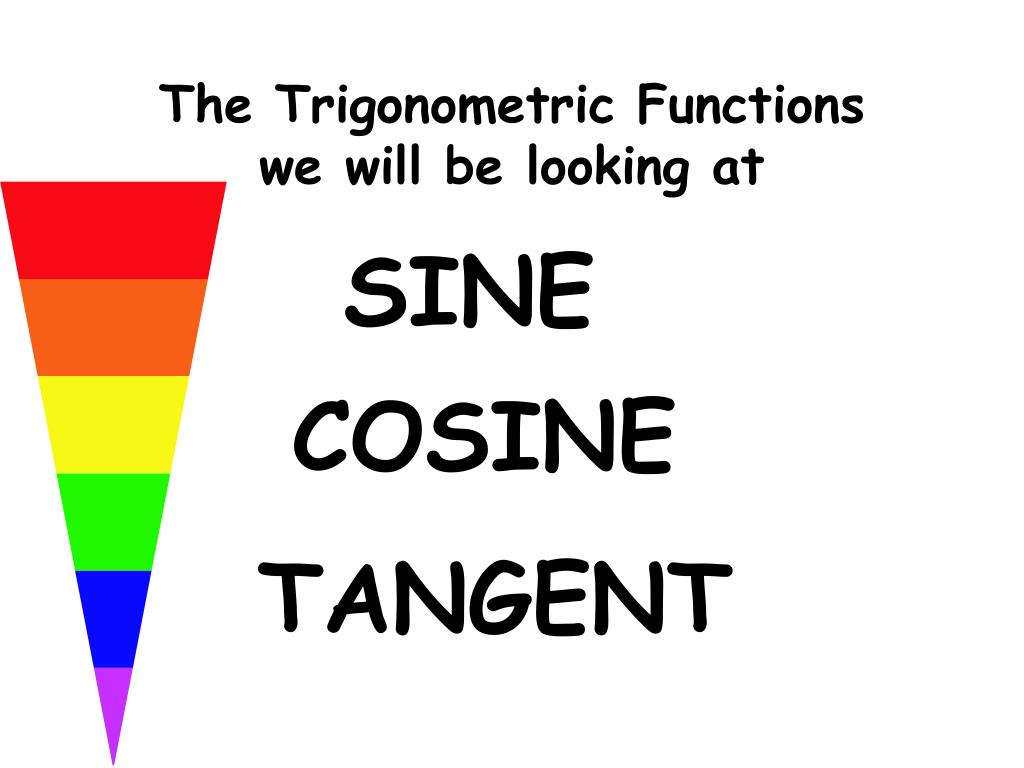 The Trigonometric Functions we will be looking at

SINE

COSINE

TANGENT